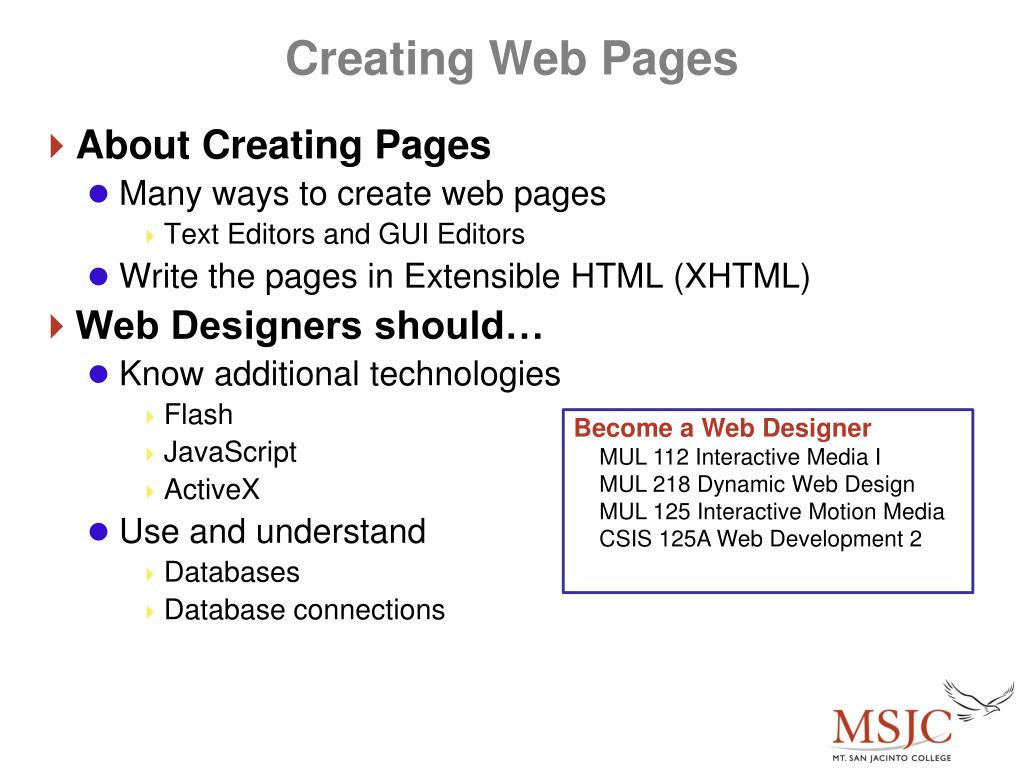 Creating Web Pages

About Creating Pages

Many ways to create web pages

Text Editors and GUI Editors

Write the pages in Extensible HTML (XHTML)

Web Designers should…

Know additional technologies

Flash

JavaScript

ActiveX

Use and understand

Databases

Database connections

Become a Web Designer
MUL 112 Interactive Media I
MUL 218 Dynamic Web Design
MUL 125 Interactive Motion Media
CSIS 125A Web Development 2

MSJC
MT. SAN JACINTO COLLEGE